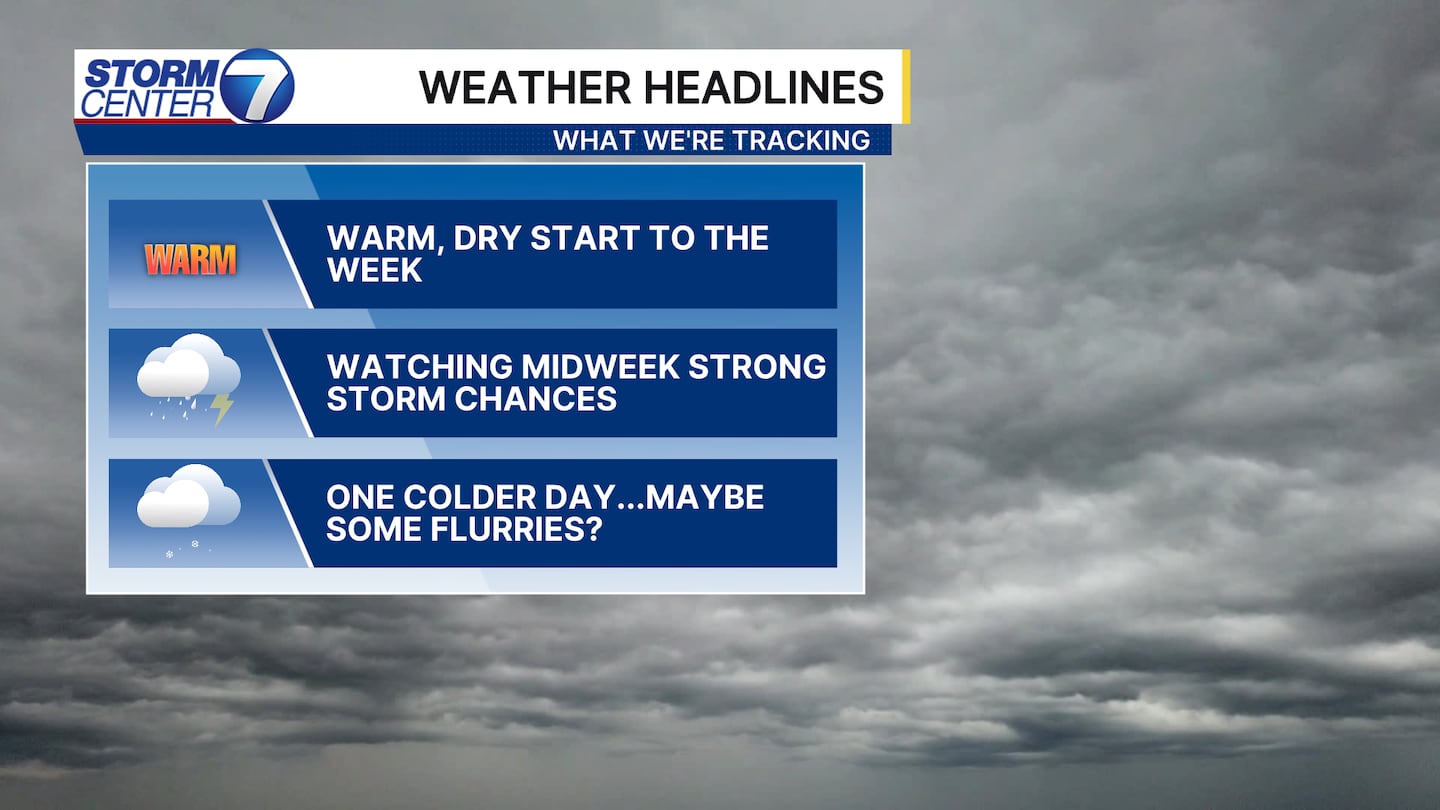 STORM CENTER 7

WEATHER HEADLINES

WHAT WE'RE TRACKING

WARM

WARM, DRY START TO THE WEEK

WATCHING MIDWEEK STRONG STORM CHANCES

ONE COLDER DAY...MAYBE SOME FLURRIES?